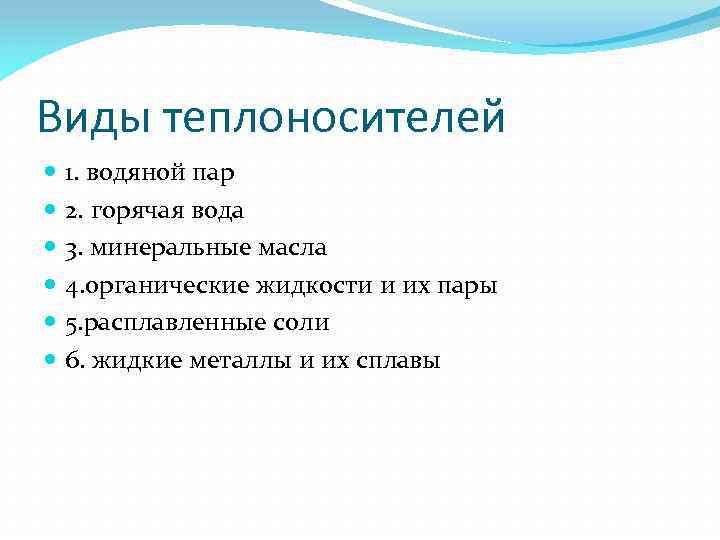 Виды теплоносителей

1. водяной пар
2. горячая вода
3. минеральные масла
4.органические жидкости и их пары
5.расплавленные соли
6. жидкие металлы и их сплавы